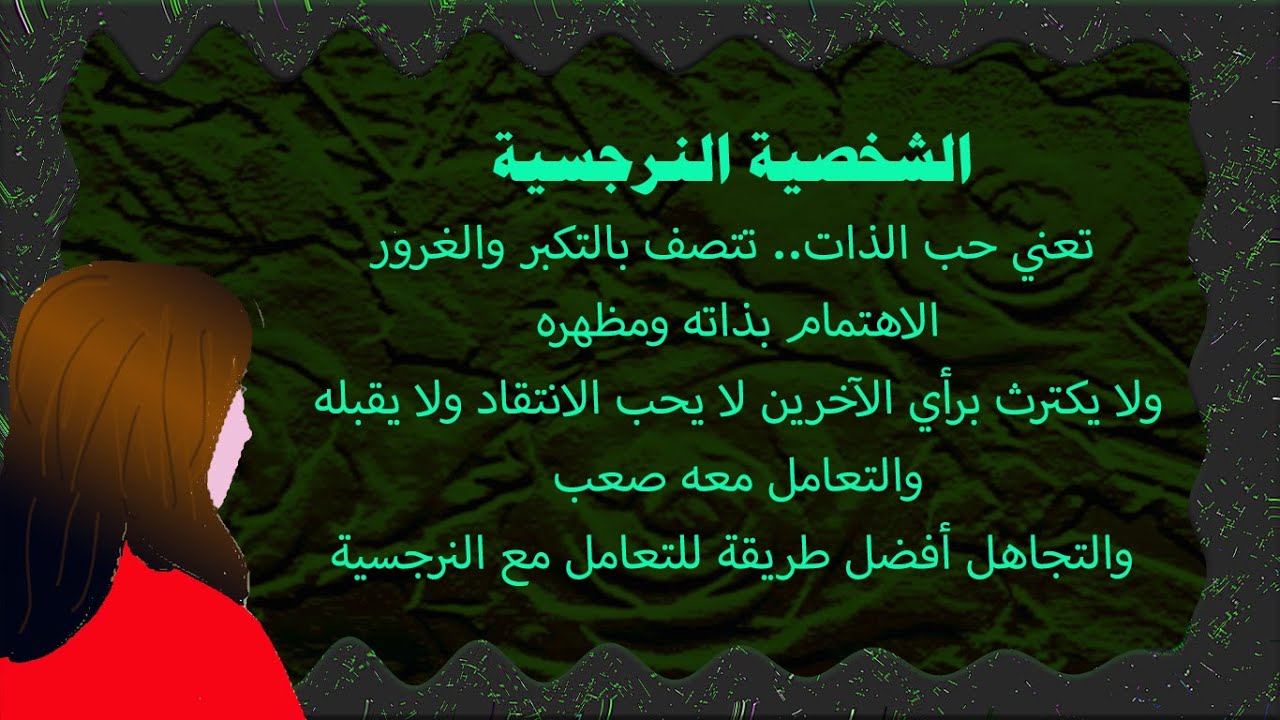 الشخصية النرجسية

تعني حب الذات.. تتصف بالتكبر والغرور

الاهتمام بذاته ومظهره

ولا يكترث برأي الآخرين لا يحب الانتقاد ولا يقبله

والتعامل معه صعب

والتجاهل أفضل طريقة للتعامل مع النرجسية